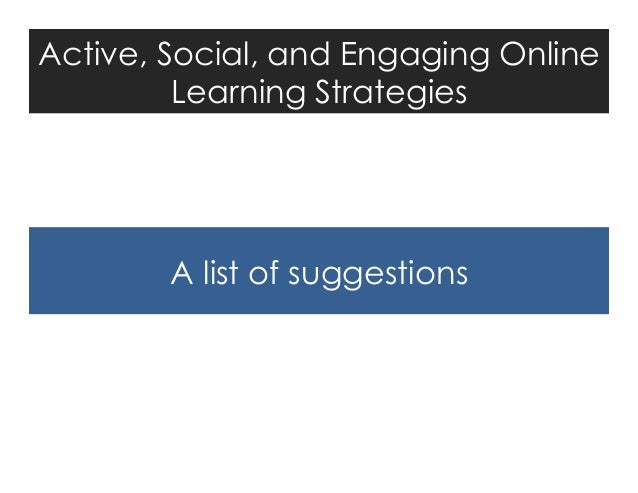 Active, Social, and Engaging Online Learning Strategies

A list of suggestions